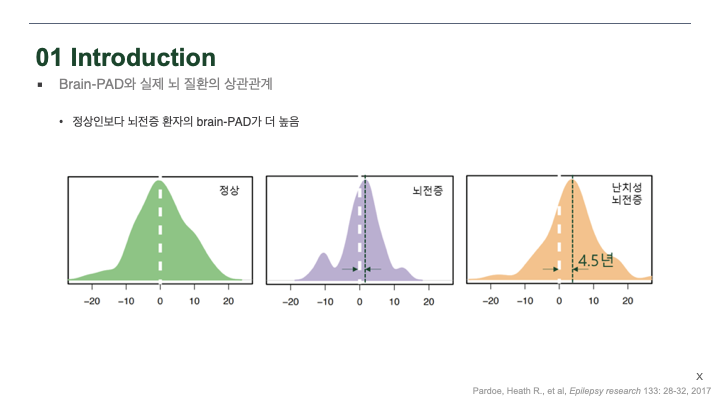 01 Introduction

▪ Brain-PAD와 실제 뇌 질환의 상관관계

• 정상인보다 뇌전증 환자의 brain-PAD가 더 높음

정상

−20 −10 0 10 20

뇌전증

−20 −10 0 10 20

난치성 뇌전증

4.5년

−20 −10 0 10 20

X

Pardoe, Heath R., et al, Epilepsy research 133: 28-32, 2017